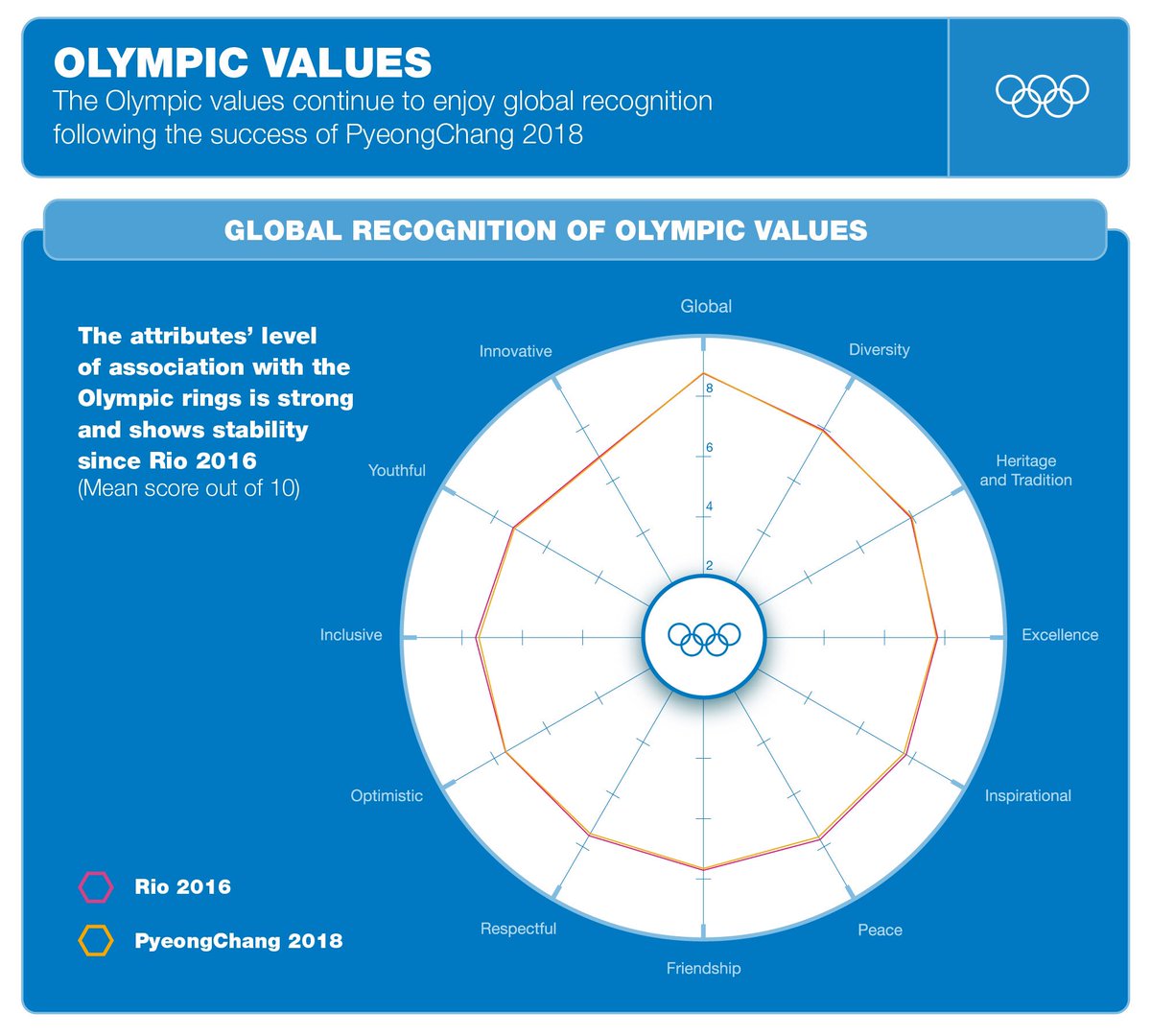 OLYMPIC VALUES
The Olympic values continue to enjoy global recognition following the success of PyeongChang 2018

GLOBAL RECOGNITION OF OLYMPIC VALUES

The attributes' level of association with the Olympic rings is strong and shows stability since Rio 2016
(Mean score out of 10)

Global
Diversity
Heritage and Tradition
Excellence
Inspirational
Peace
Friendship
Respectful
Optimistic
Inclusive
Youthful
Innovative

8
6
4
2

Rio 2016
PyeongChang 2018